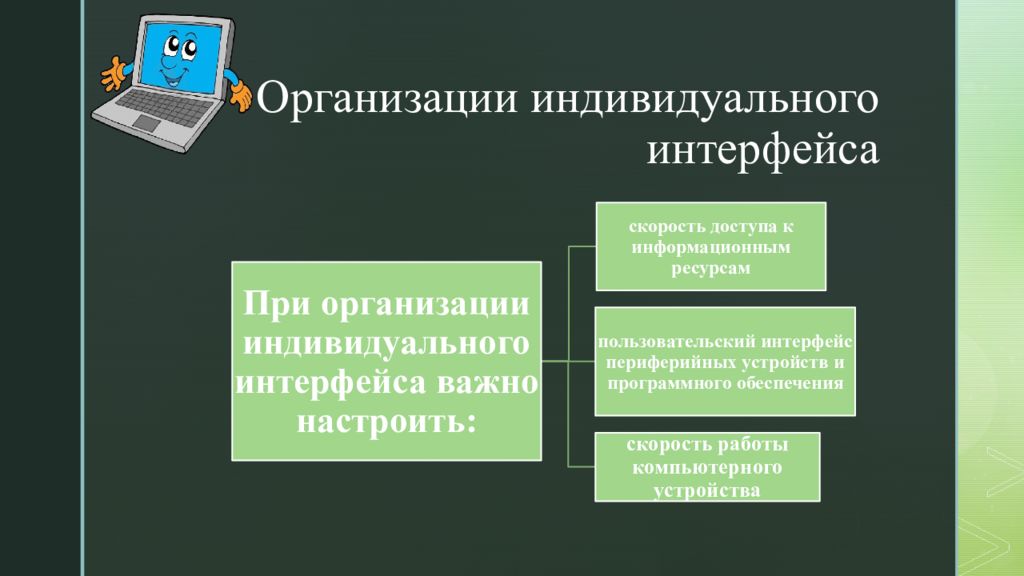 Организации индивидуального интерфейса

При организации индивидуального интерфейса важно настроить:

скорость доступа к информационным ресурсам

пользовательский интерфейс периферийных устройств и программного обеспечения

скорость работы компьютерного устройства